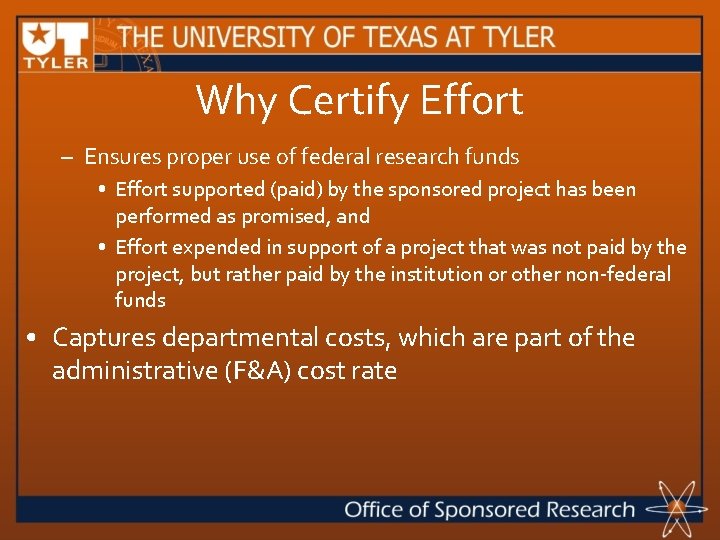 UT TYLER THE UNIVERSITY OF TEXAS AT TYLER

Why Certify Effort

– Ensures proper use of federal research funds
• Effort supported (paid) by the sponsored project has been performed as promised, and
• Effort expended in support of a project that was not paid by the project, but rather paid by the institution or other non-federal funds

• Captures departmental costs, which are part of the administrative (F&A) cost rate

Office of Sponsored Research